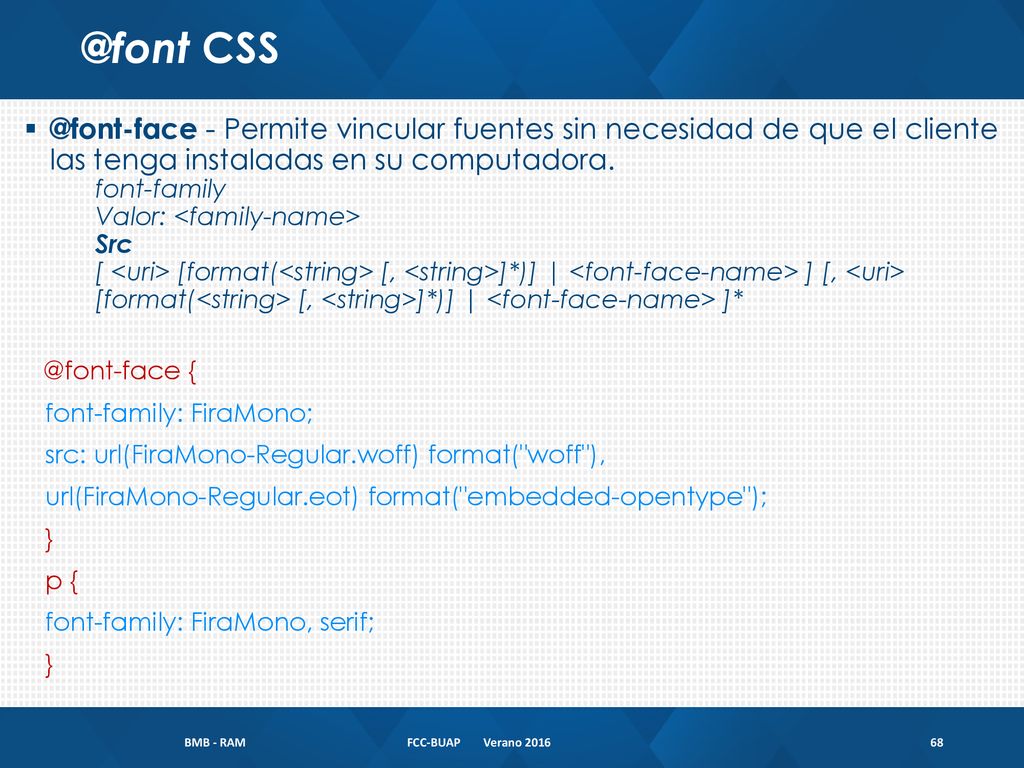 @font CSS

▪ @font-face - Permite vincular fuentes sin necesidad de que el cliente las tenga instaladas en su computadora.
font-family
Valor: <family-name>
Src
[ <uri> [format(<string> [, <string>]*)] | <font-face-name> ] [, <uri> [format(<string> [, <string>]*)] | <font-face-name> ]*

@font-face {
font-family: FiraMono;
src: url(FiraMono-Regular.woff) format("woff"),
url(FiraMono-Regular.eot) format("embedded-opentype");
}
p {
font-family: FiraMono, serif;
}

BMB - RAM FCC-BUAP Verano 2016 68